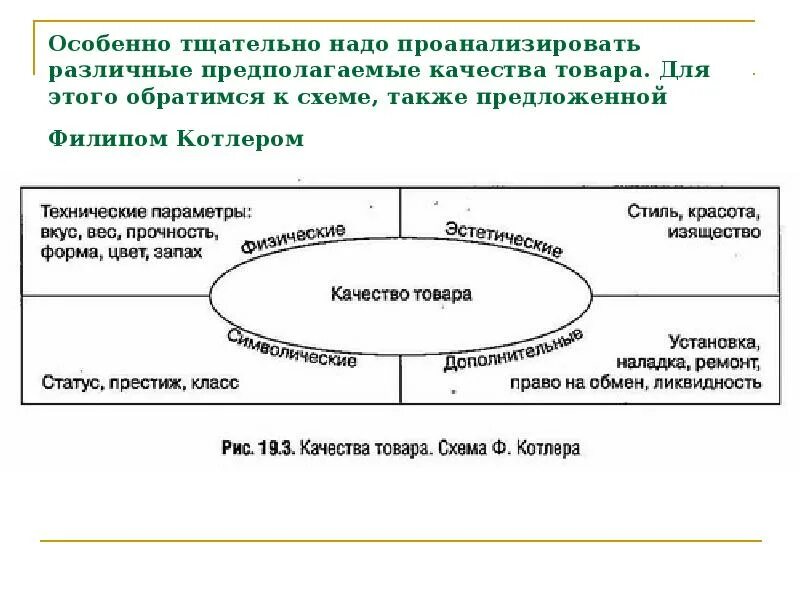 Особенно тщательно надо проанализировать различные предполагаемые качества товара. Для этого обратимся к схеме, также предложенной

Филипом Котлером

Технические параметры: вкус, вес, прочность, форма, цвет, запах

Физические

Эстетические

Стиль, красота, изящество

Качество товара

Символические

Дополнительные

Статус, престиж, класс

Установка, наладка, ремонт, право на обмен, ликвидность

Рис. 19.3. Качества товара. Схема Ф. Котлера